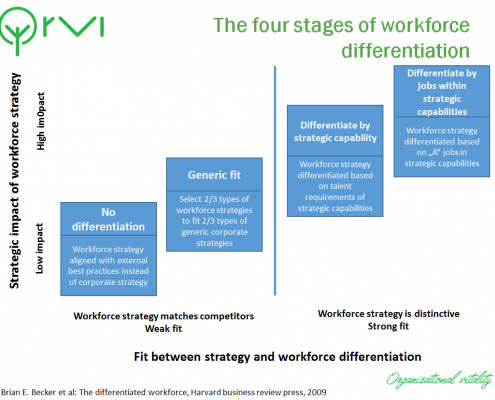 ORVI

The four stages of workforce differentiation

Strategic impact of workforce strategy

High im0pact

Low impact

No differentiation

Workforce strategy aligned with external best practices instead of corporate strategy

Generic fit

Select 2/3 types of workforce strategies to fit 2/3 types of generic corporate strategies

Differentiate by strategic capability

Workforce strategy differentiated based on talent requirements of strategic capabilities

Differentiate by jobs within strategic capabilities

Workforce strategy differentiated based on „A" jobs in strategic capabilities

Workforce strategy matches competitors
Weak fit

Workforce strategy is distinctive
Strong fit

Fit between strategy and workforce differentiation

Organisational vitality

Brian E. Becker et al: The differentiated workforce, Harvard business review press, 2009